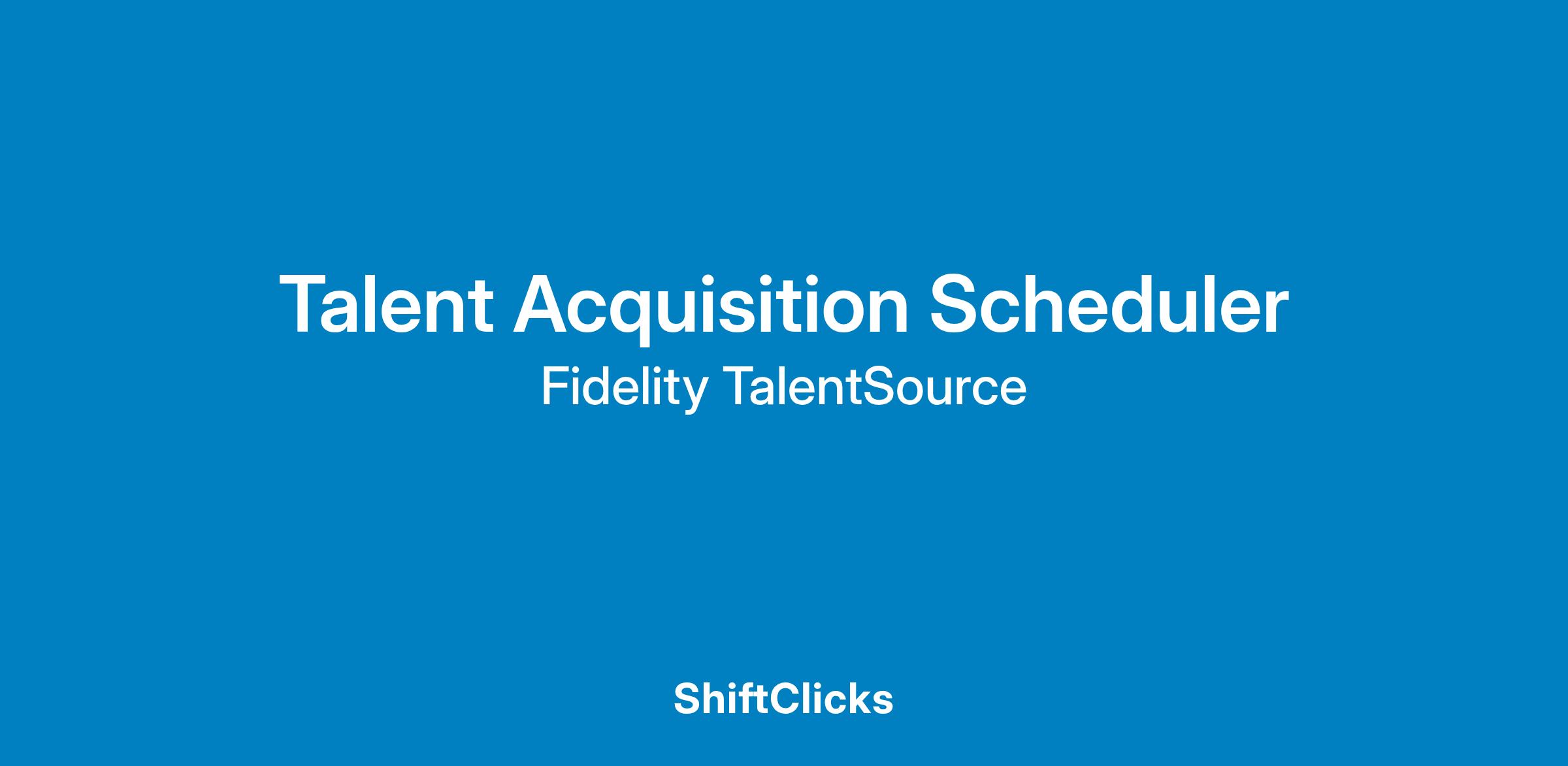 Talent Acquisition Scheduler
Fidelity TalentSource

ShiftClicks